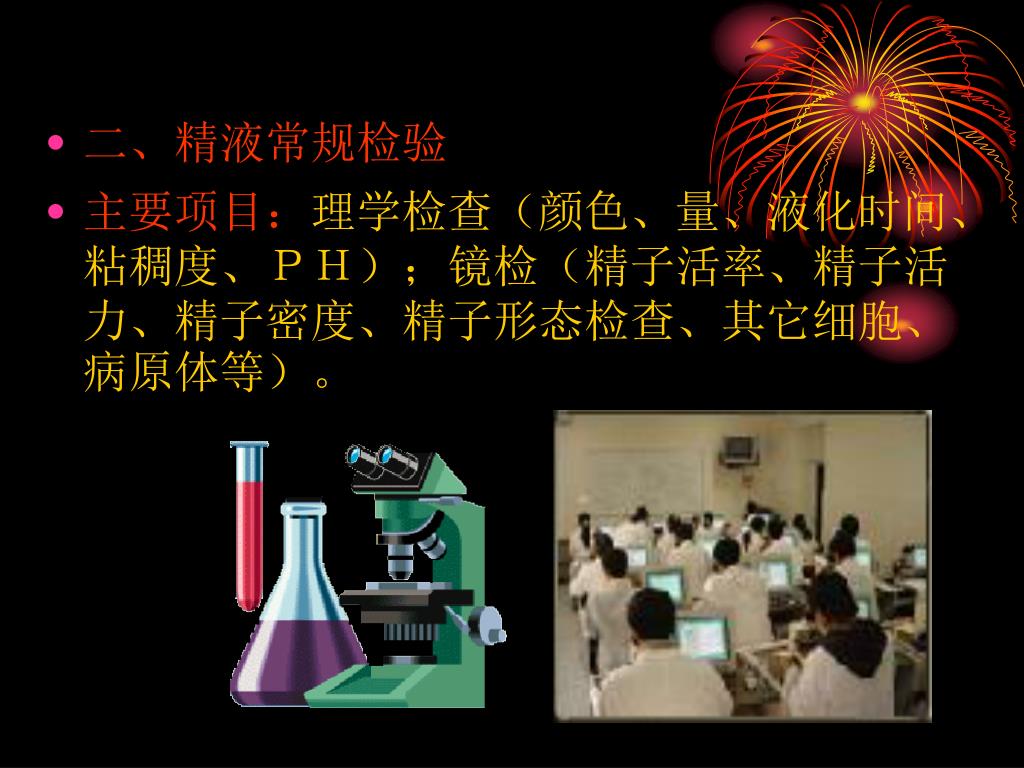 • 二、精液常规检验

• 主要项目：理学检查（颜色、量、液化时间、粘稠度、ＰＨ）；镜检（精子活率、精子活力、精子密度、精子形态检查、其它细胞、病原体等）。